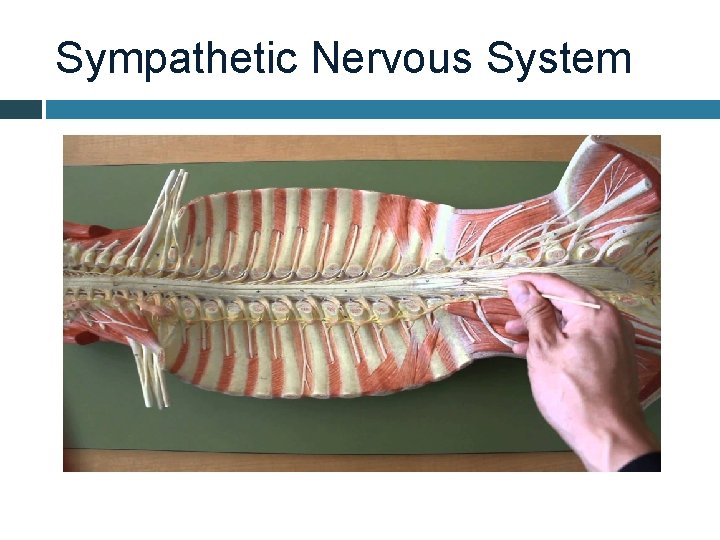 Sympathetic Nervous System